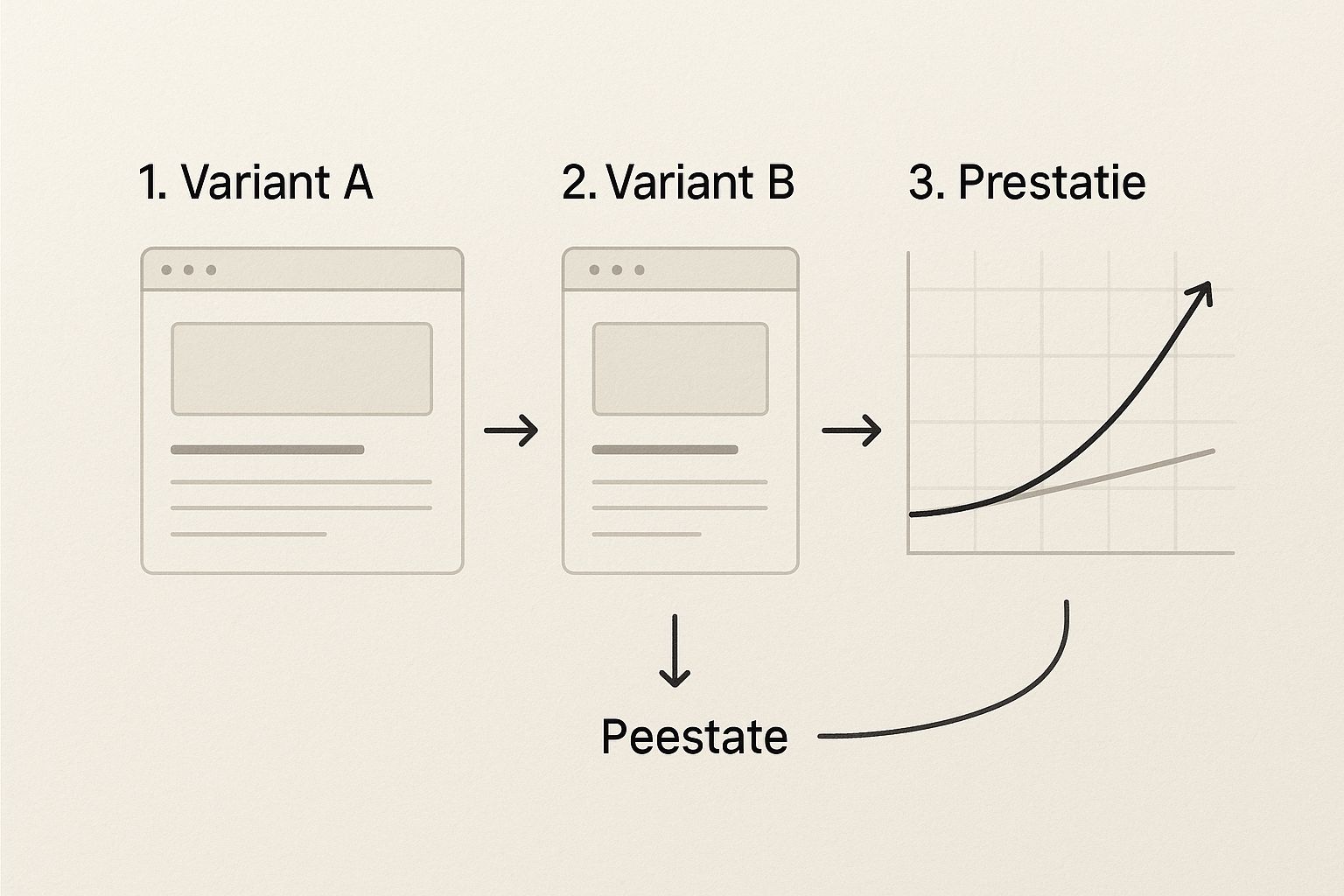 1. Variant A

2. Variant B

3. Prestatie

Peestate